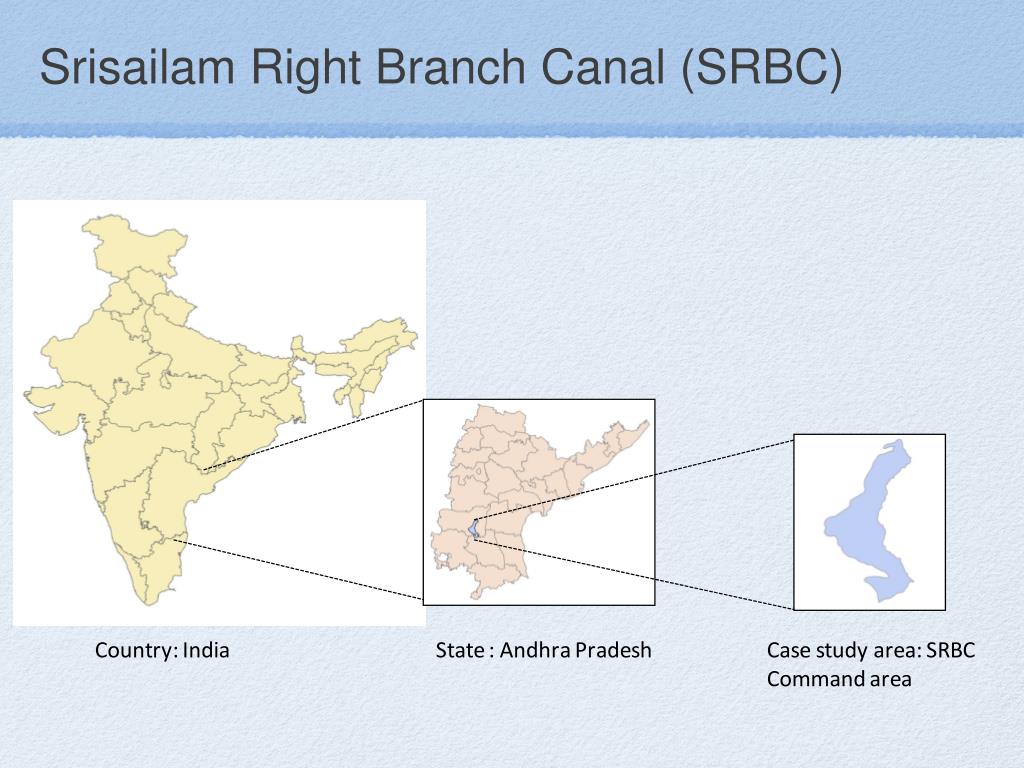 Srisailam Right Branch Canal (SRBC)

Country: India

State : Andhra Pradesh

Case study area: SRBC Command area